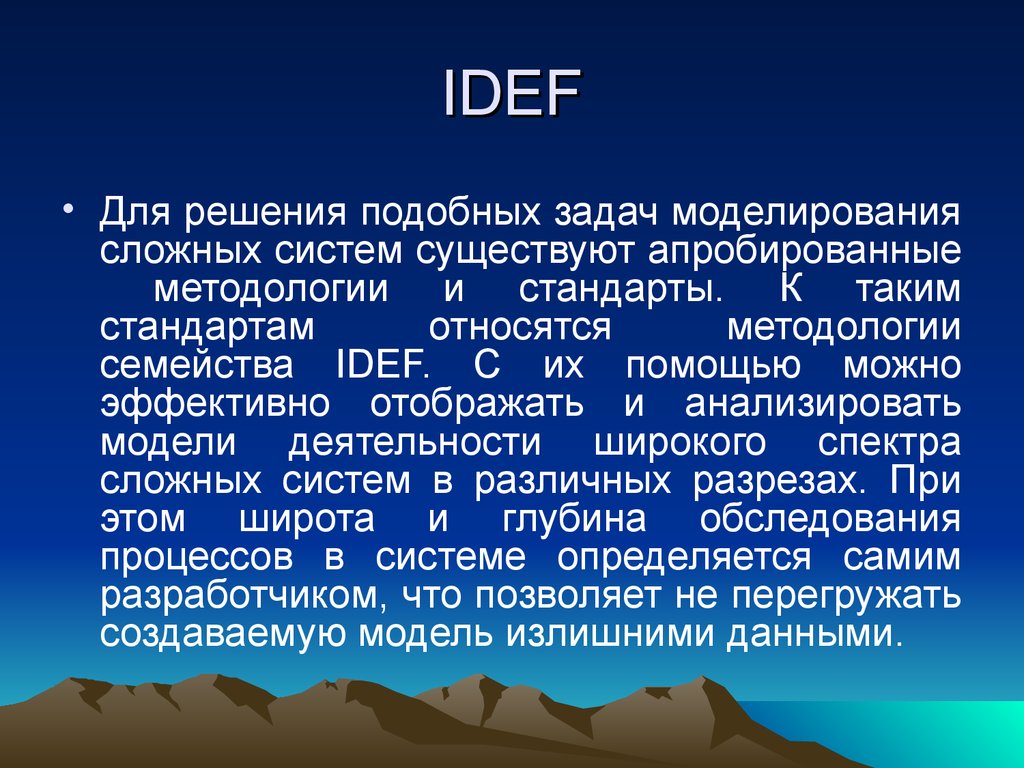 IDEF

• Для решения подобных задач моделирования сложных систем существуют апробированные методологии и стандарты. К таким стандартам относятся методологии семейства IDEF. С их помощью можно эффективно отображать и анализировать модели деятельности широкого спектра сложных систем в различных разрезах. При этом широта и глубина обследования процессов в системе определяется самим разработчиком, что позволяет не перегружать создаваемую модель излишними данными.